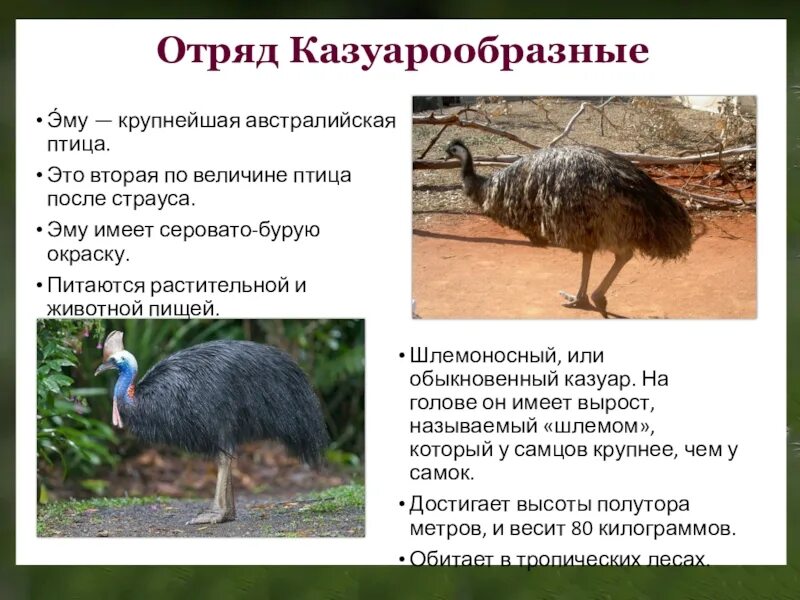 Отряд Казуарообразные

• Э́му — крупнейшая австралийская птица.

• Это вторая по величине птица после страуса.

• Эму имеет серовато-бурую окраску.

• Питаются растительной и животной пищей.

• Шлемоносный, или обыкновенный казуар. На голове он имеет вырост, называемый «шлемом», который у самцов крупнее, чем у самок.

• Достигает высоты полутора метров, и весит 80 килограммов.

• Обитает в тропических лесах.